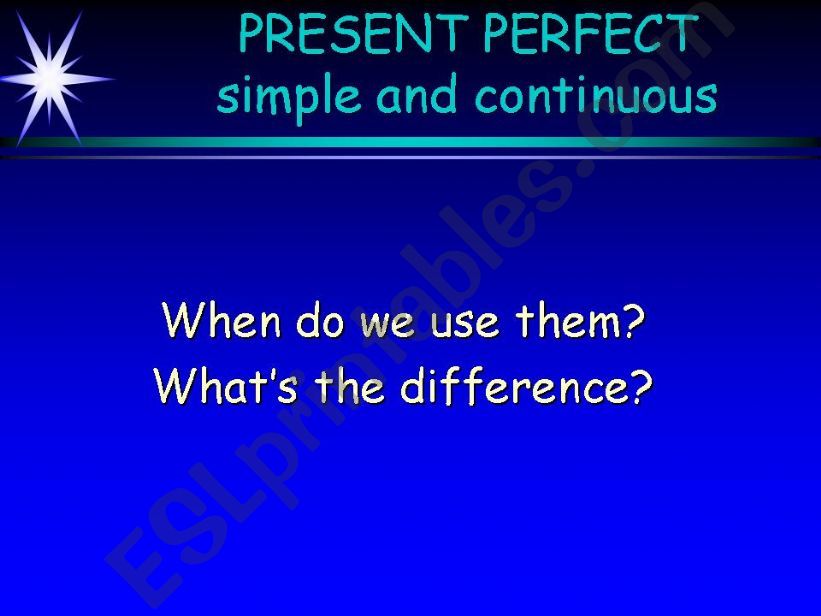 PRESENT PERFECT
simple and continuous

When do we use them?
What's the difference?

ESLprintables.com